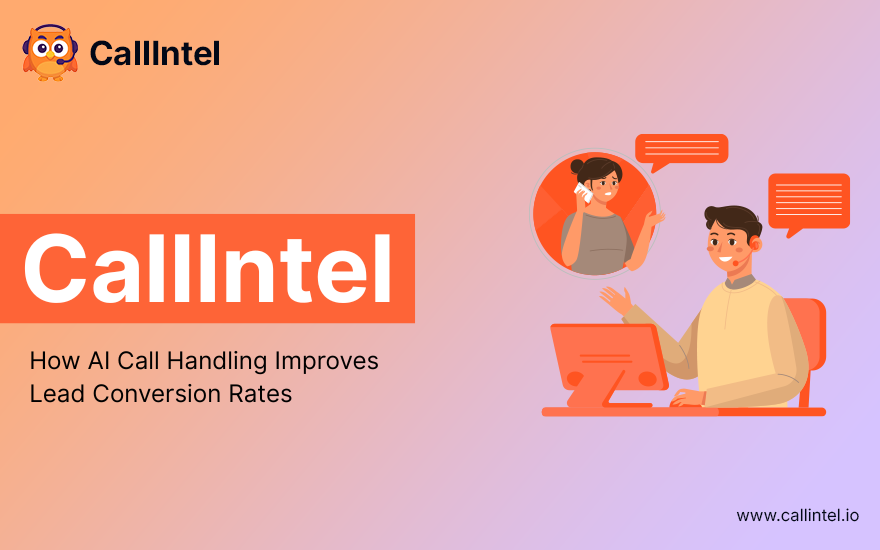 CallIntel

CallIntel

How AI Call Handling Improves Lead Conversion Rates

www.callintel.io